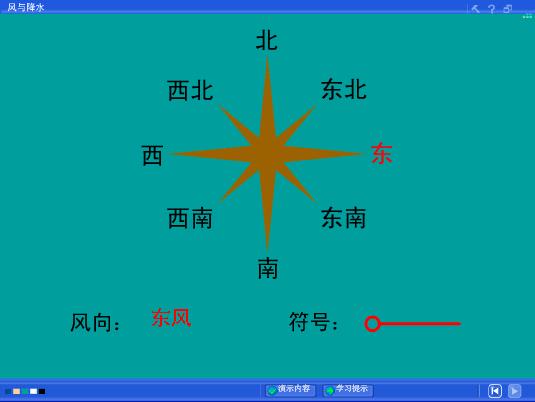 风与降水

北

西北

东北

西

东

西南

东南

南

风向： 东风

符号：

演示内容

学习提示